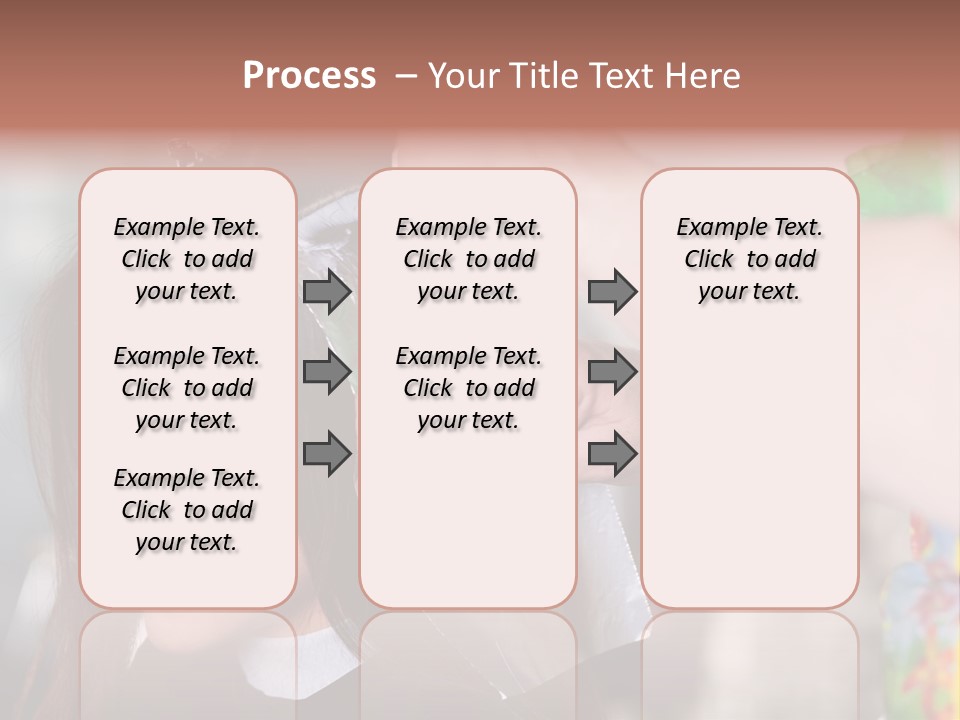 Process – Your Title Text Here

Example Text. Click to add your text.

Example Text. Click to add your text.

Example Text. Click to add your text.

Example Text. Click to add your text.

Example Text. Click to add your text.

Example Text. Click to add your text.